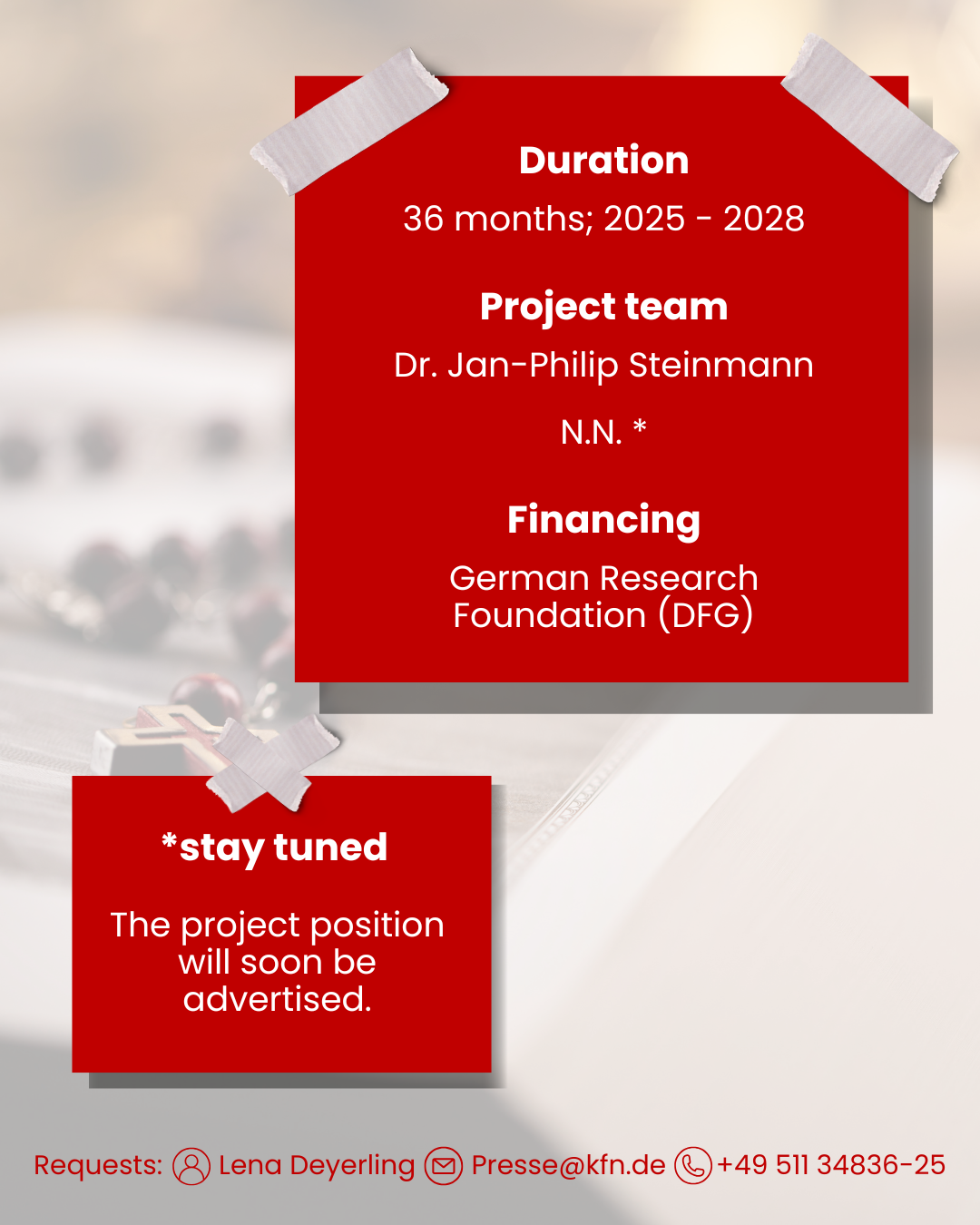 Duration

36 months; 2025 - 2028

Project team

Dr. Jan-Philip Steinmann

N.N. *

Financing

German Research Foundation (DFG)

*stay tuned

The project position will soon be advertised.

Requests: Lena Deyerling Presse@kfn.de +49 511 34836-25